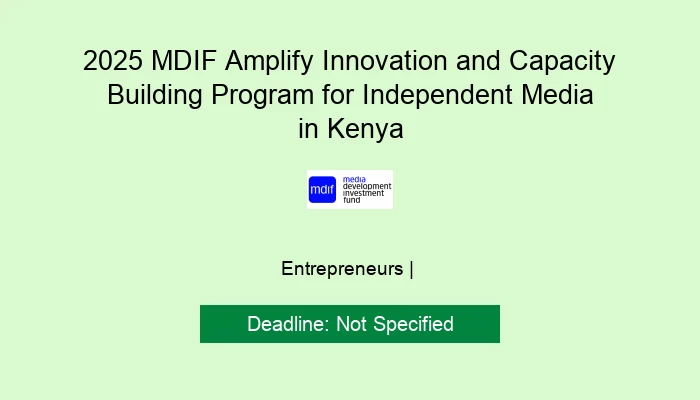 2025 MDIF Amplify Innovation and Capacity Building Program for Independent Media in Kenya

mdif media development investment fund

Entrepreneurs |

Deadline: Not Specified